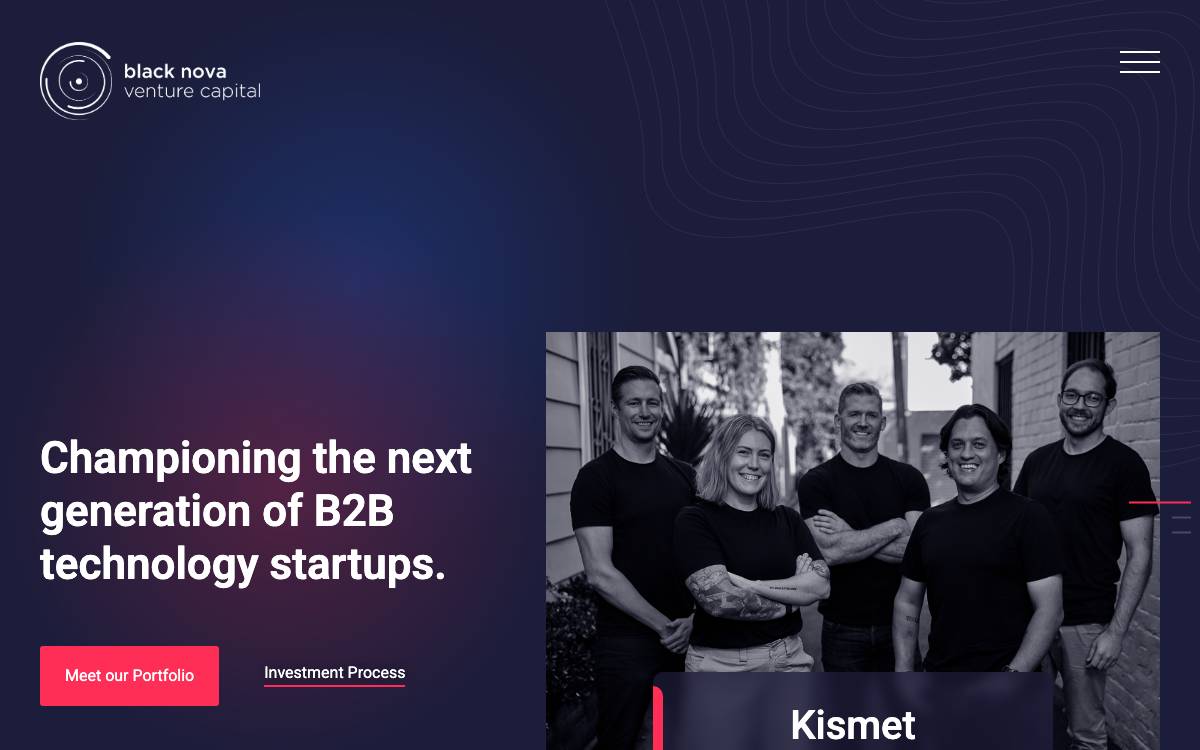 black nova
venture capital

Championing the next generation of B2B technology startups.

Meet our Portfolio

Investment Process

Kismet